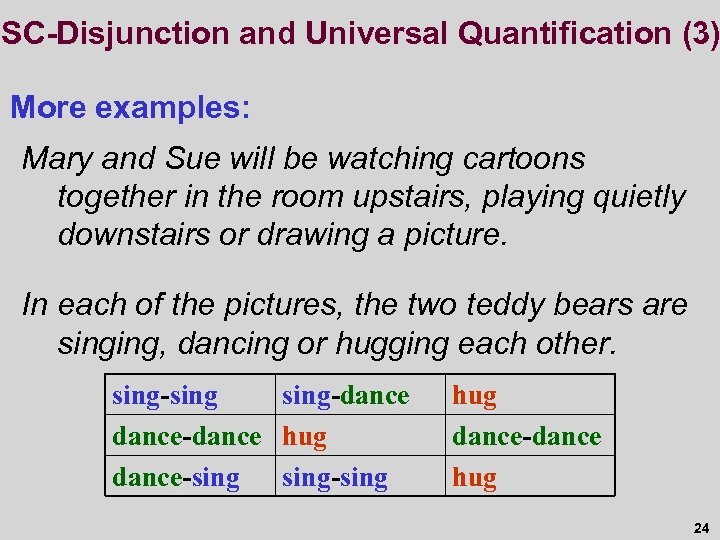 SC-Disjunction and Universal Quantification (3)

More examples:

Mary and Sue will be watching cartoons together in the room upstairs, playing quietly downstairs or drawing a picture.

In each of the pictures, the two teddy bears are singing, dancing or hugging each other.

| sing-sing | sing-dance | hug |
|---|---|---|
| dance-dance | hug | dance-dance |
| dance-sing | sing-sing | hug |

24